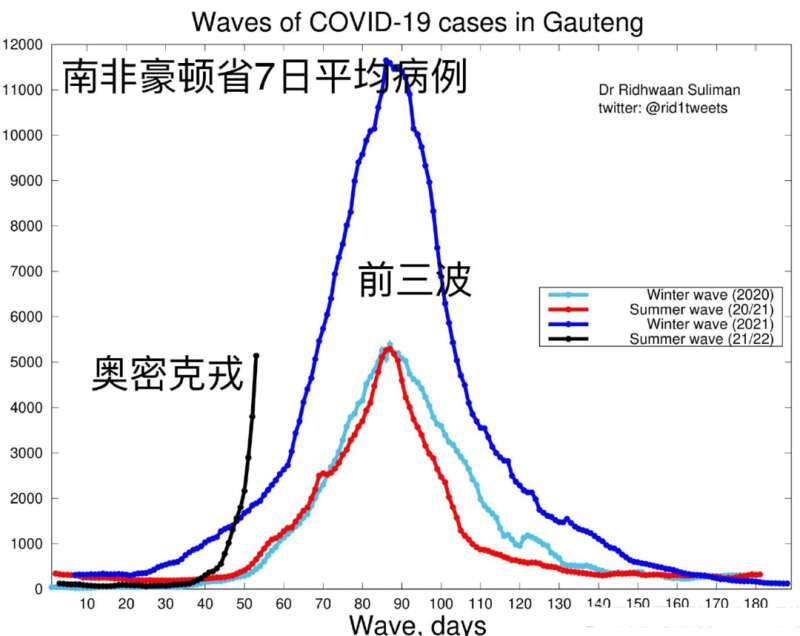 Waves of COVID-19 cases in Gauteng

南非豪顿省7日平均病例

Dr Ridhwaan Suliman
twitter: @rid1tweets

前三波

奥密克戎

Winter wave (2020)
Summer wave (20/21)
Winter wave (2021)
Summer wave (21/22)

12000
11000
10000
9000
8000
7000
6000
5000
4000
3000
2000
1000
0

10 20 30 40 50 60 70 80 90 100 110 120 130 140 150 160 170 180

Wave, days